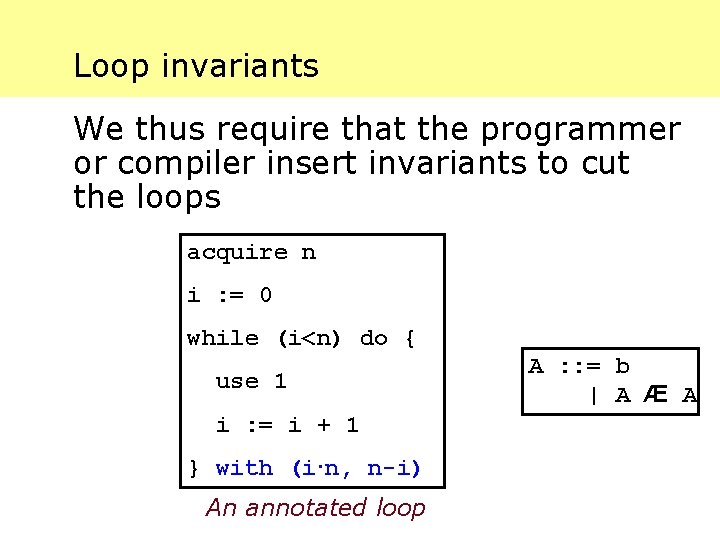 Loop invariants

We thus require that the programmer or compiler insert invariants to cut the loops

acquire n
i := 0
while (i<n) do {
  use 1
  i := i + 1
} with (i·n, n-i)

An annotated loop

A ::= b
    | A Æ A